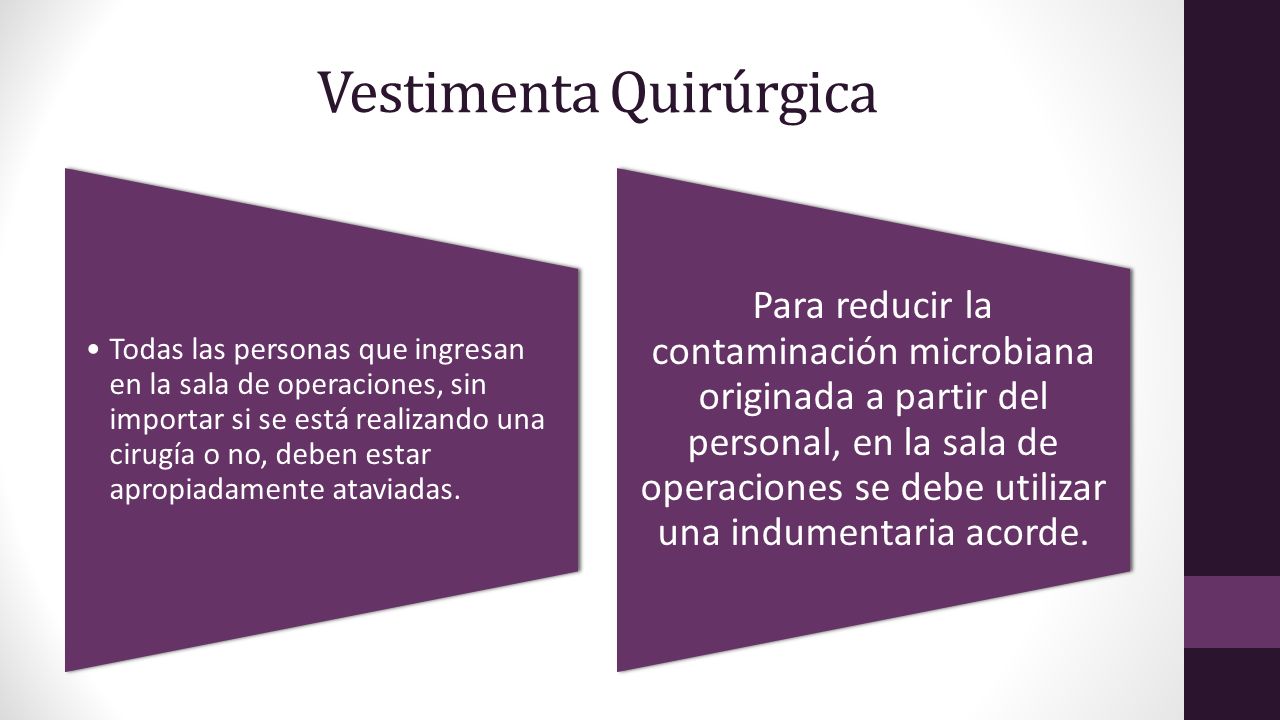 Vestimenta Quirúrgica

• Todas las personas que ingresan en la sala de operaciones, sin importar si se está realizando una cirugía o no, deben estar apropiadamente ataviadas.

Para reducir la contaminación microbiana originada a partir del personal, en la sala de operaciones se debe utilizar una indumentaria acorde.